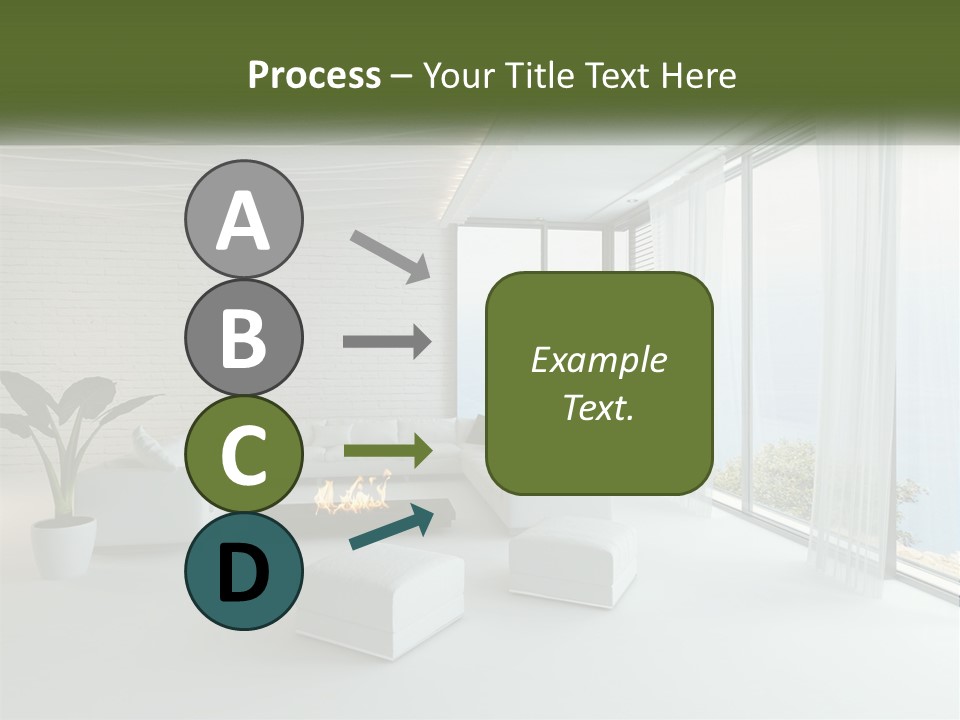 Process – Your Title Text Here

A

B

C

D

Example Text.